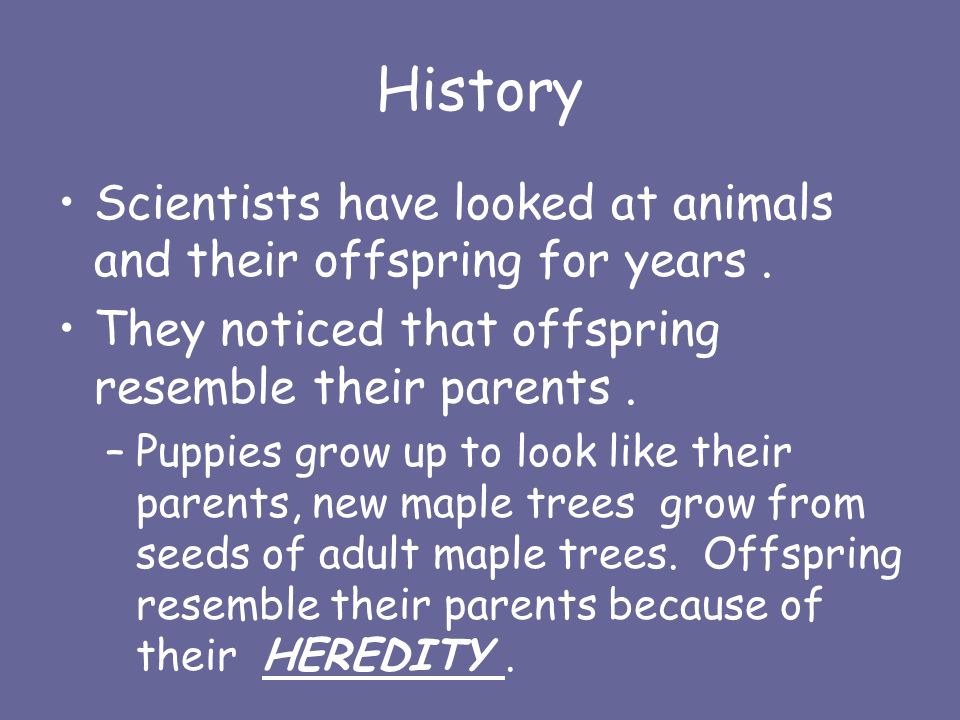 History

• Scientists have looked at animals and their offspring for years .

• They noticed that offspring resemble their parents .

– Puppies grow up to look like their parents, new maple trees grow from seeds of adult maple trees. Offspring resemble their parents because of their HEREDITY .